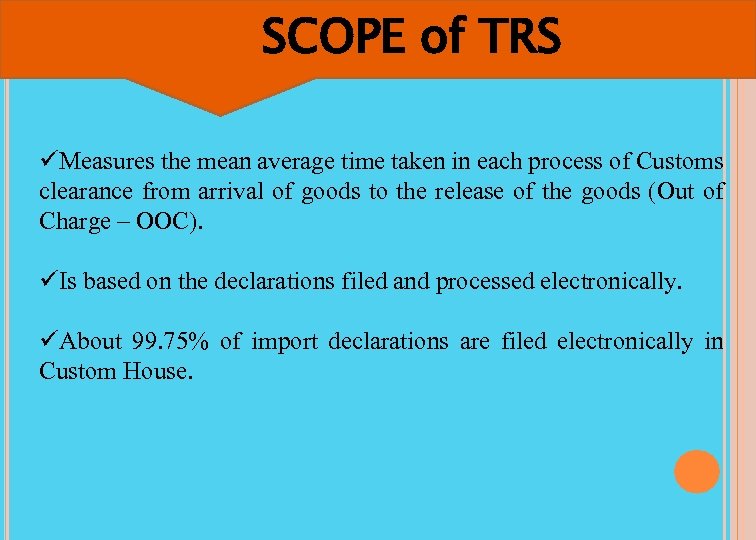 SCOPE of TRS

✓Measures the mean average time taken in each process of Customs clearance from arrival of goods to the release of the goods (Out of Charge – OOC).

✓Is based on the declarations filed and processed electronically.

✓About 99.75% of import declarations are filed electronically in Custom House.